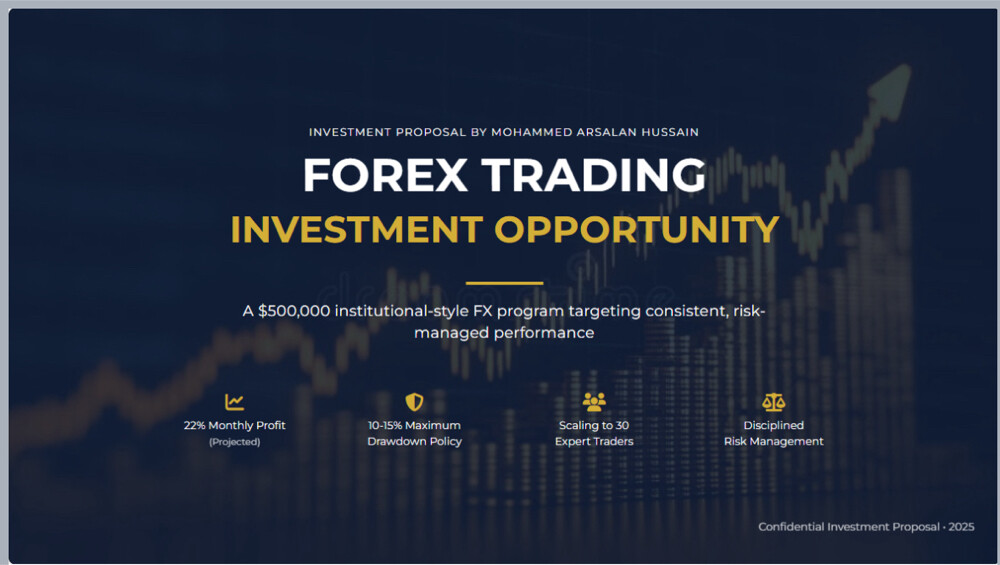 INVESTMENT PROPOSAL BY MOHAMMED ARSALAN HUSSAIN

FOREX TRADING

INVESTMENT OPPORTUNITY

A $500,000 institutional-style FX program targeting consistent, risk-managed performance

22% Monthly Profit
(Projected)

10-15% Maximum Drawdown Policy

Scaling to 30 Expert Traders

Disciplined Risk Management

Confidential Investment Proposal • 2025